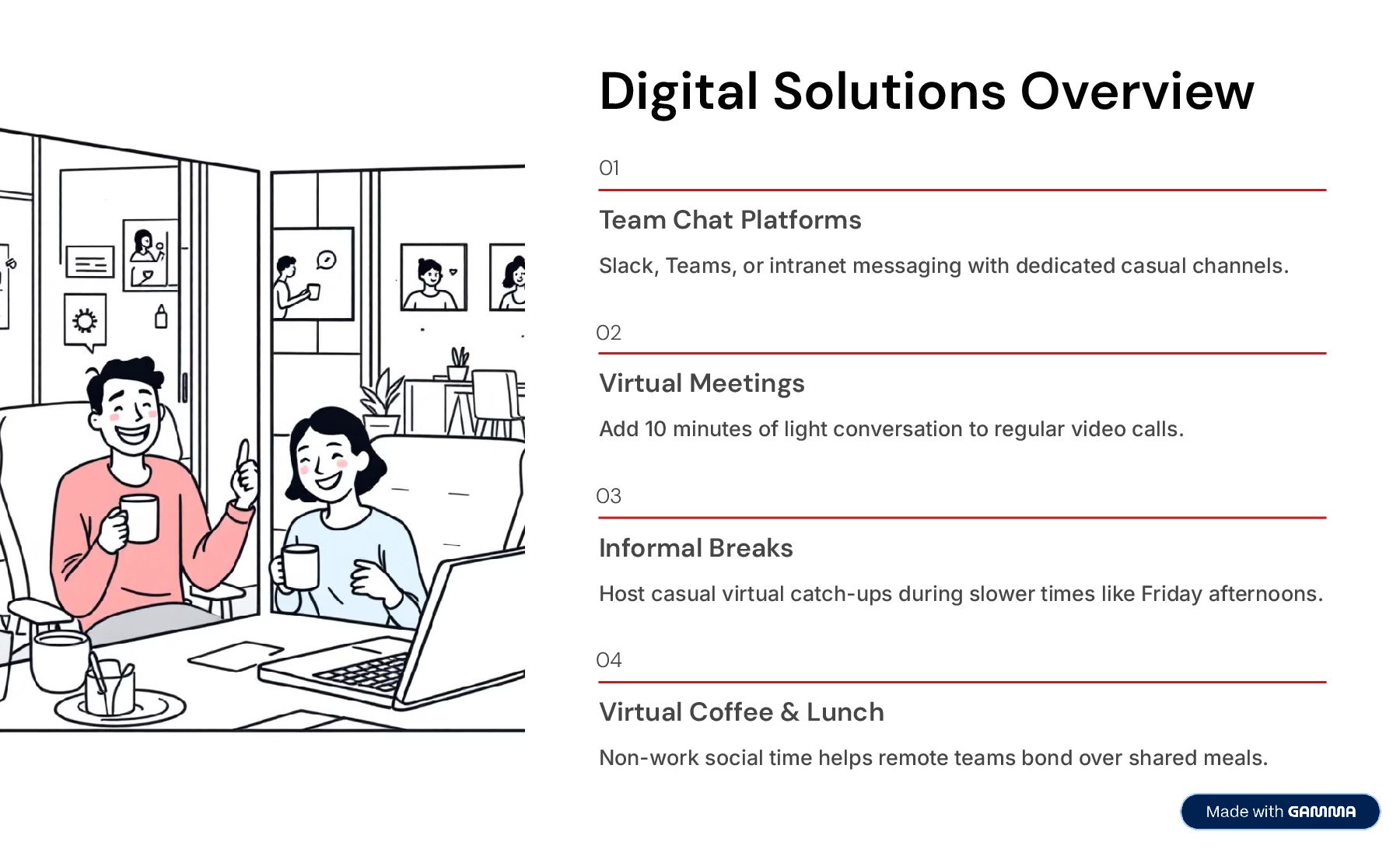 Digital Solutions Overview

01

Team Chat Platforms

Slack, Teams, or intranet messaging with dedicated casual channels.

02

Virtual Meetings

Add 10 minutes of light conversation to regular video calls.

03

Informal Breaks

Host casual virtual catch-ups during slower times like Friday afternoons.

04

Virtual Coffee & Lunch

Non-work social time helps remote teams bond over shared meals.

Made with GAMMA